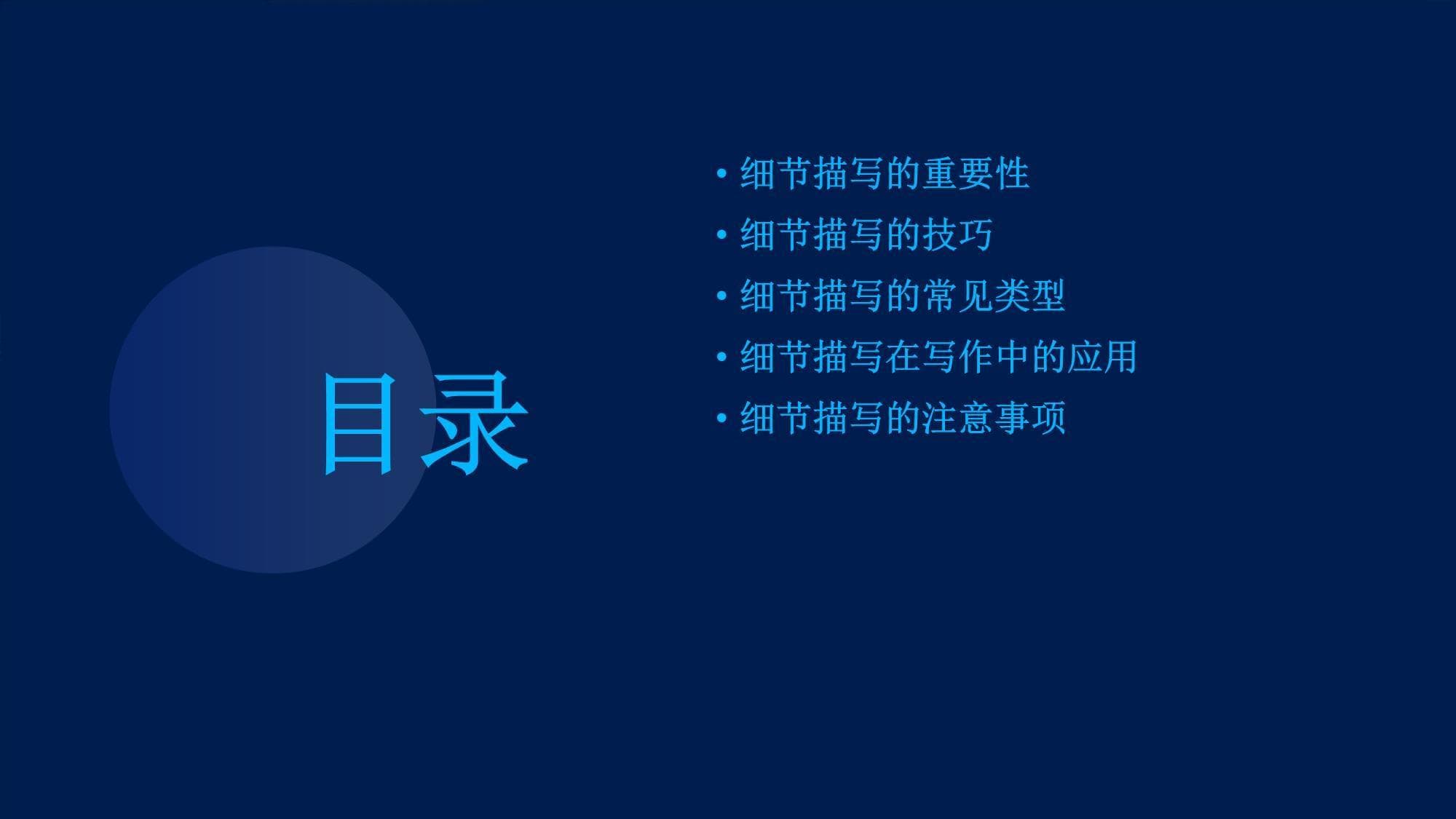 目录

• 细节描写的重要性
• 细节描写的技巧
• 细节描写的常见类型
• 细节描写在写作中的应用
• 细节描写的注意事项